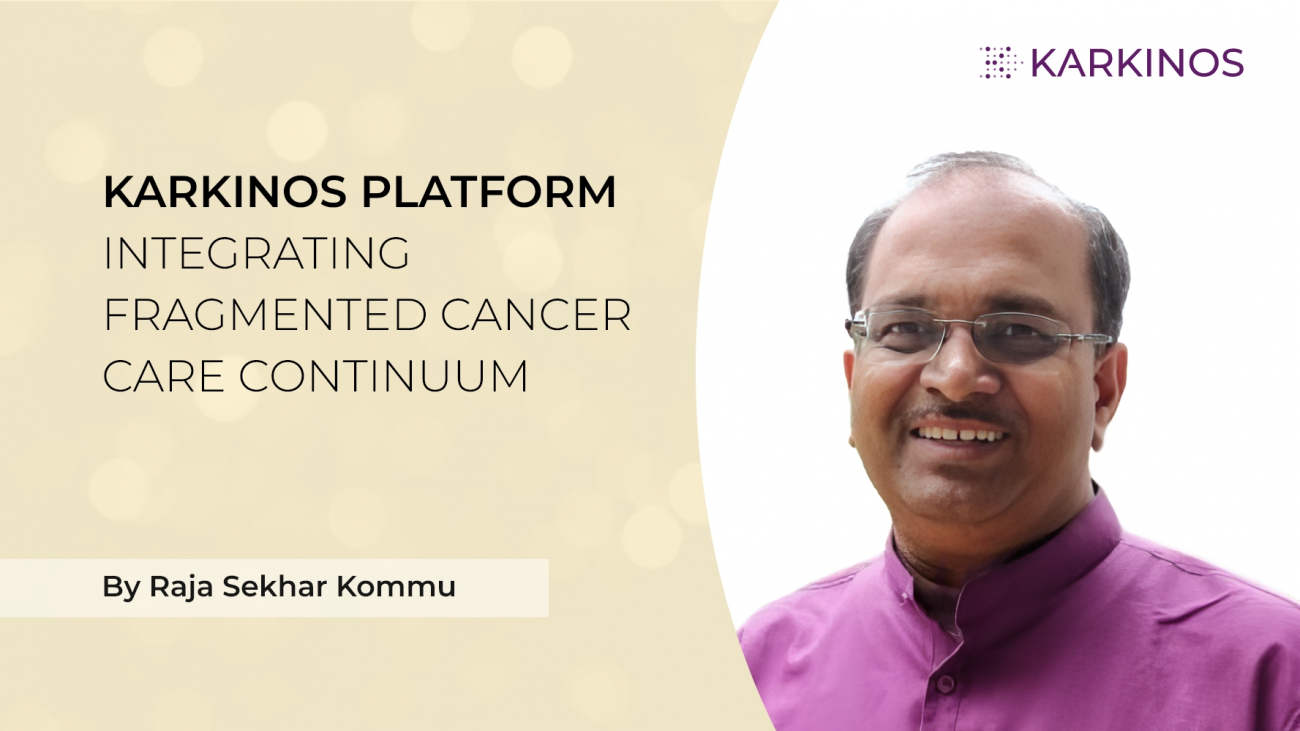 KARKINOS

KARKINOS PLATFORM
INTEGRATING FRAGMENTED CANCER CARE CONTINUUM

By Raja Sekhar Kommu